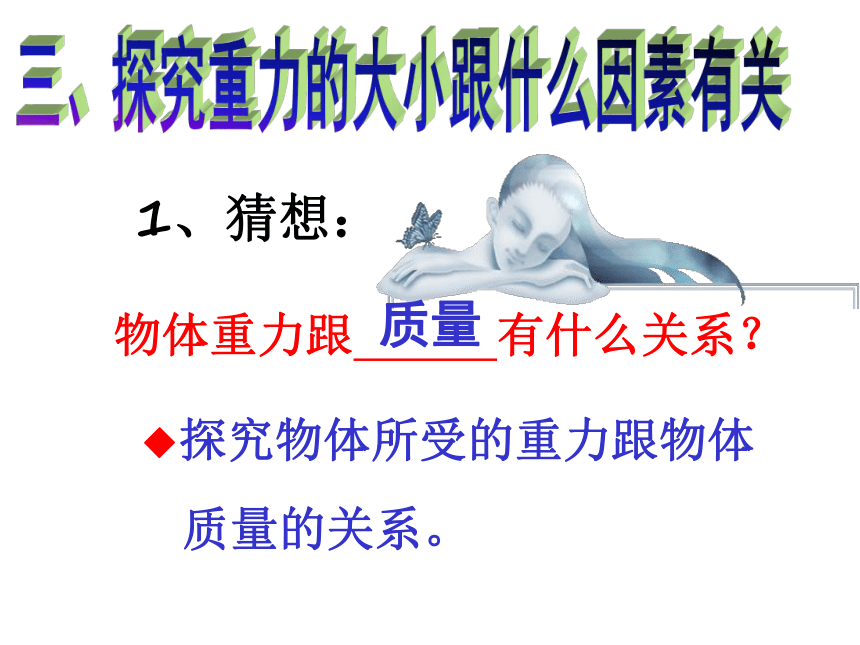 三、探究重力的大小跟什么因素有关

1、猜想：

物体重力跟 质量 有什么关系？

◆探究物体所受的重力跟物体质量的关系。